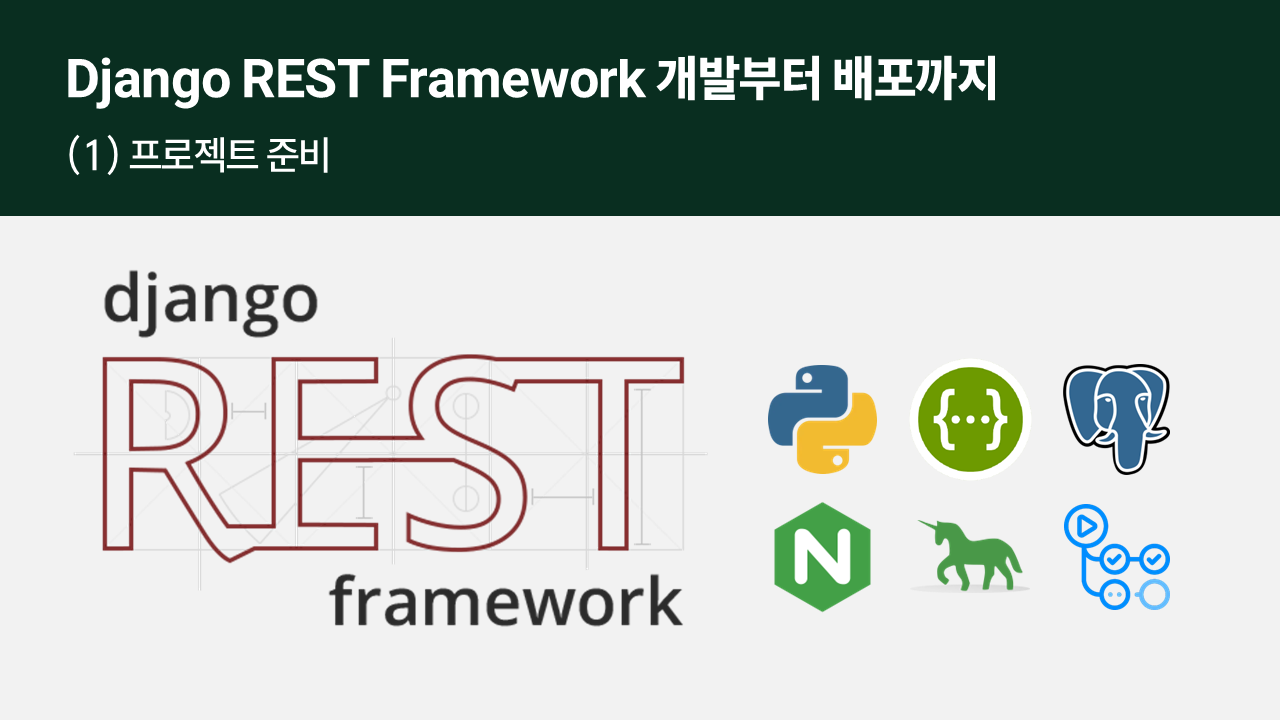 Django REST Framework 개발부터 배포까지

(1) 프로젝트 준비

django

REST

framework

{...}

N